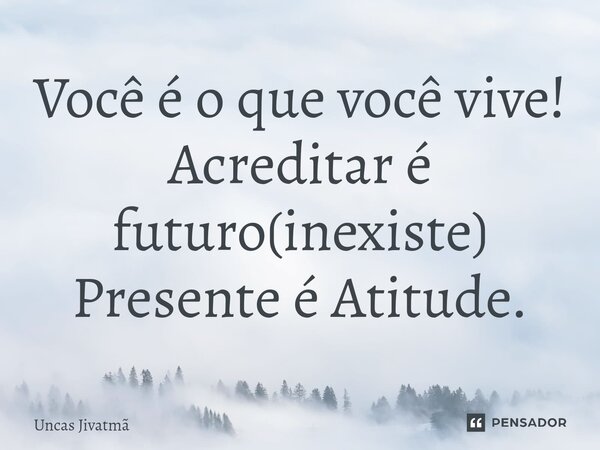 Você é o que você vive!
Acreditar é
futuro(inexiste)
Presente é Atitude.

Uncas Jivatmã

PENSADOR